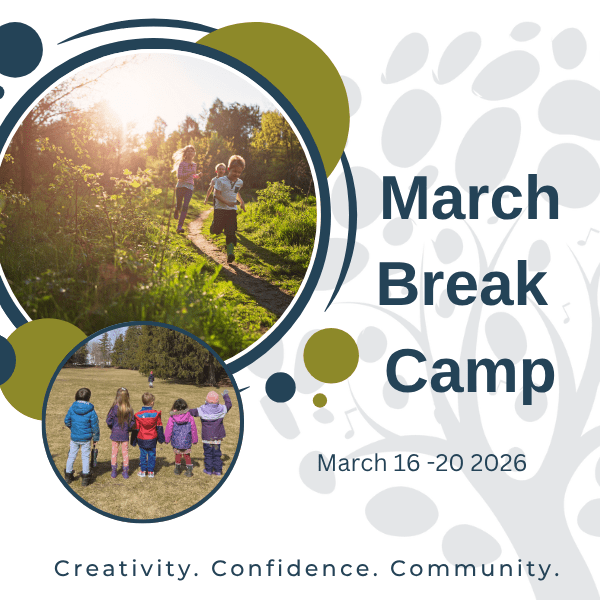 March Break Camp

March 16 -20 2026

Creativity. Confidence. Community.